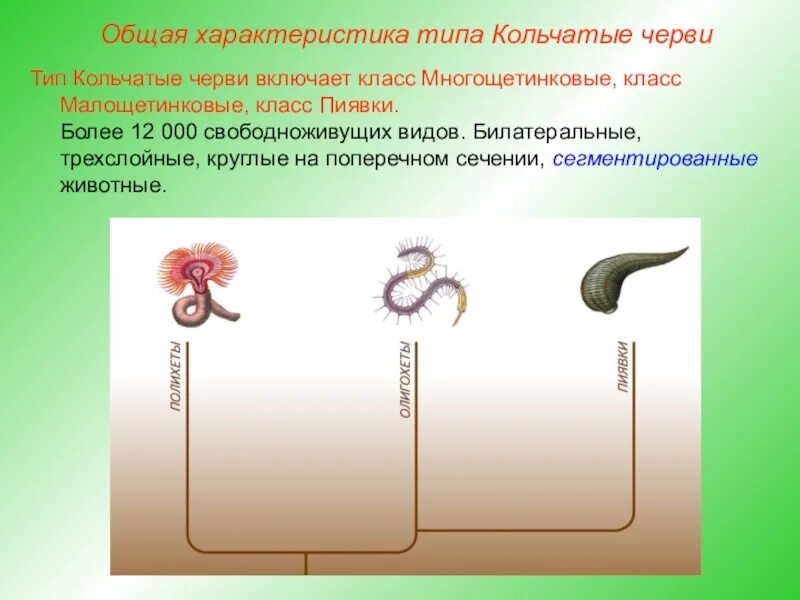 Общая характеристика типа Кольчатые черви

Тип Кольчатые черви включает класс Многощетинковые, класс Малощетинковые, класс Пиявки.

Более 12 000 свободноживущих видов. Билатеральные, трехслойные, круглые на поперечном сечении, сегментированные животные.

ПОЛИХЕТЫ

ОЛИГОХЕТЫ

ПИЯВКИ